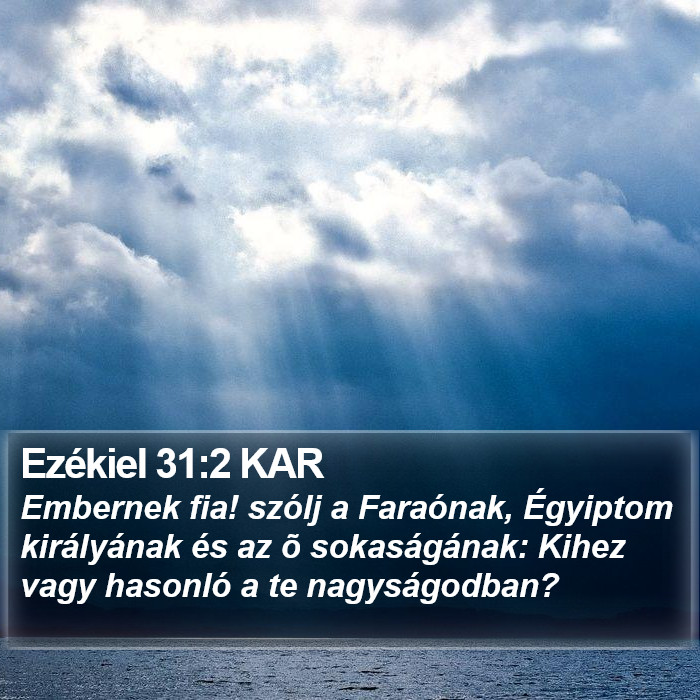 Ezékiel 31:2 KAR

Embernek fia! szólj a Faraónak, Égyiptom királyának és az õ sokaságának: Kihez vagy hasonló a te nagyságodban?